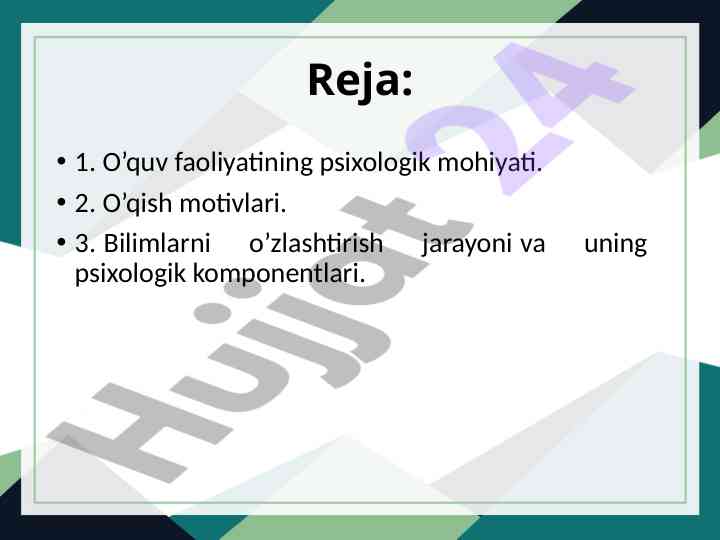 Reja:

• 1. O’quv faoliyatining psixologik mohiyati.
• 2. O’qish motivlari.
• 3. Bilimlarni o’zlashtirish jarayoni va uning psixologik komponentlari.

Hujjat 24